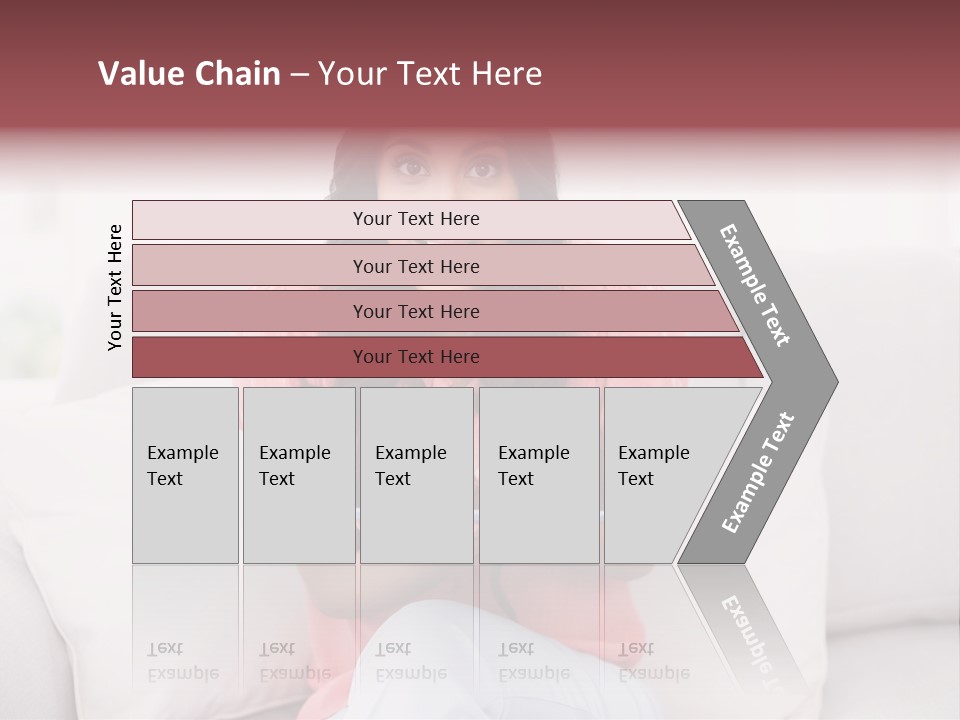 Value Chain – Your Text Here

Your Text Here

Your Text Here

Your Text Here

Your Text Here

Your Text Here

Example Text

Example Text

Example Text

Example Text

Example Text

Example Text

Example Text